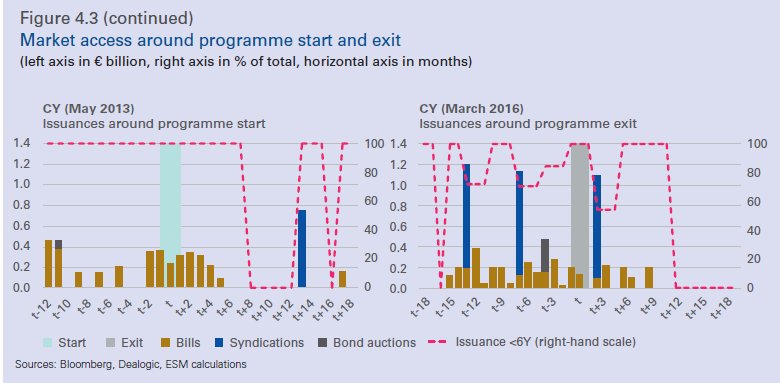 Figure 4.3 (continued)
Market access around programme start and exit
(left axis in € billion, right axis in % of total, horizontal axis in months)

CY (May 2013)
Issuances around programme start

1.4
1.2
1.0
0.8
0.6
0.4
0.2
0.0

100
80
60
40
20
0

t-12 t-10 t-8 t-6 t-4 t-2 t t+2 t+4 t+6 t+8 t+10 t+12 t+14 t+16 t+18

CY (March 2016)
Issuances around programme exit

1.4
1.2
1.0
0.8
0.6
0.4
0.2
0.0

100
80
60
40
20
0

t-18 t-15 t-12 t-9 t-6 t-3 t t+3 t+6 t+9 t+12 t+15 t+18

Start Exit Bills Syndications Bond auctions Issuance <6Y (right-hand scale)

Sources: Bloomberg, Dealogic, ESM calculations